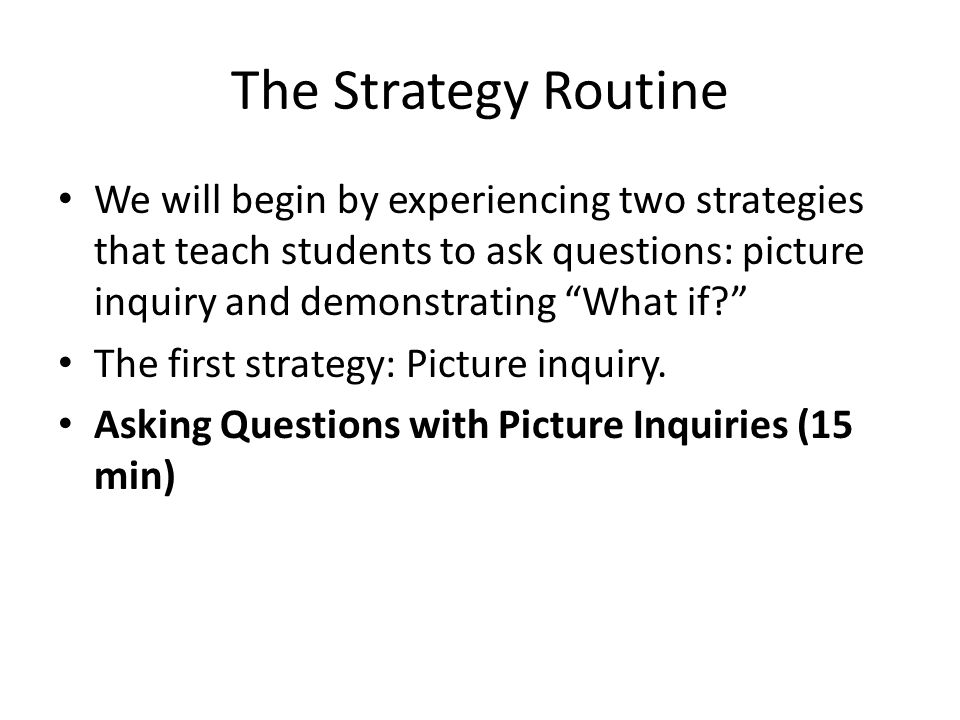 The Strategy Routine

• We will begin by experiencing two strategies that teach students to ask questions: picture inquiry and demonstrating “What if?”
• The first strategy: Picture inquiry.
• Asking Questions with Picture Inquiries (15 min)